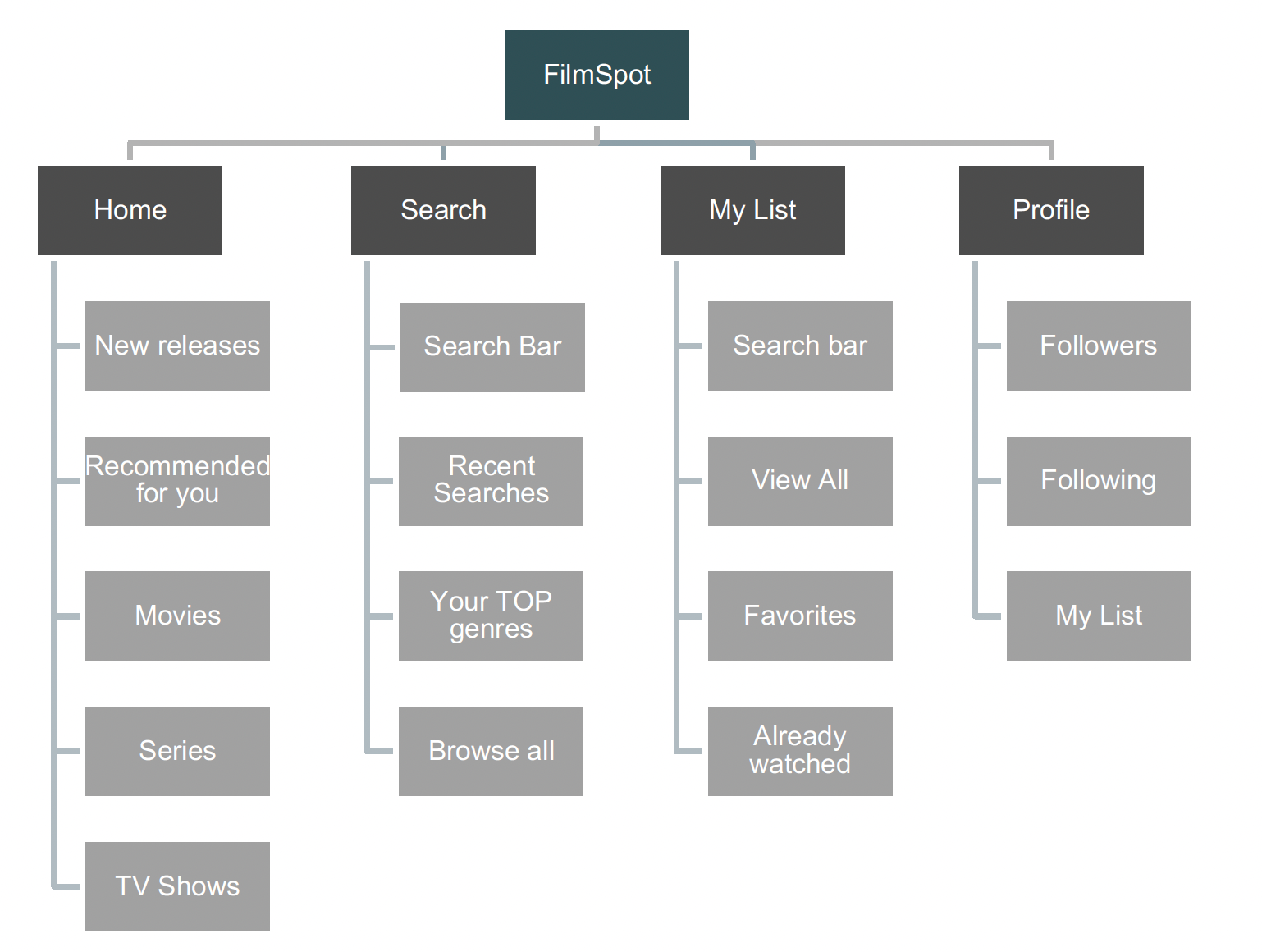 FilmSpot

Home

New releases

Recommended for you

Movies

Series

TV Shows

Search

Search Bar

Recent Searches

Your TOP genres

Browse all

My List

Search bar

View All

Favorites

Already watched

Profile

Followers

Following

My List